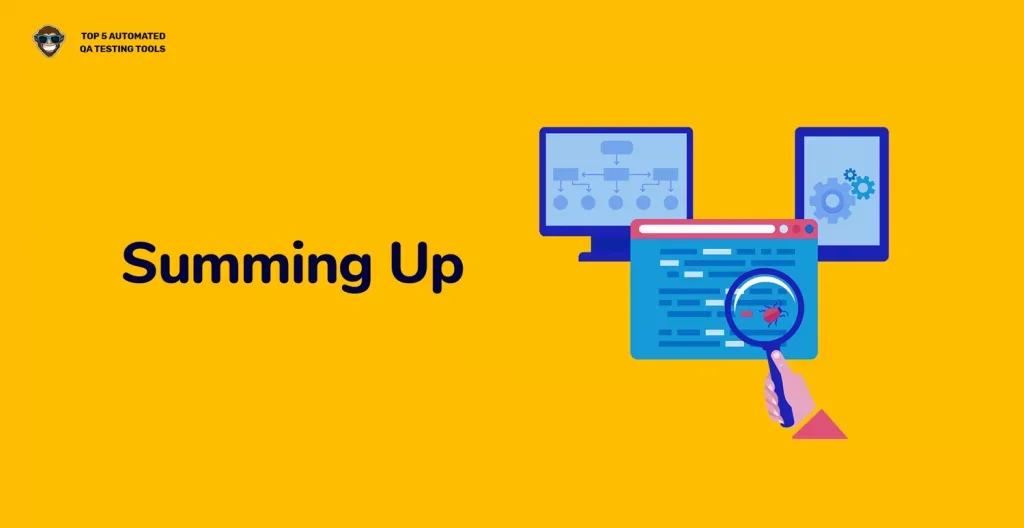 TOP 5 AUTOMATED QA TESTING TOOLS

Summing Up